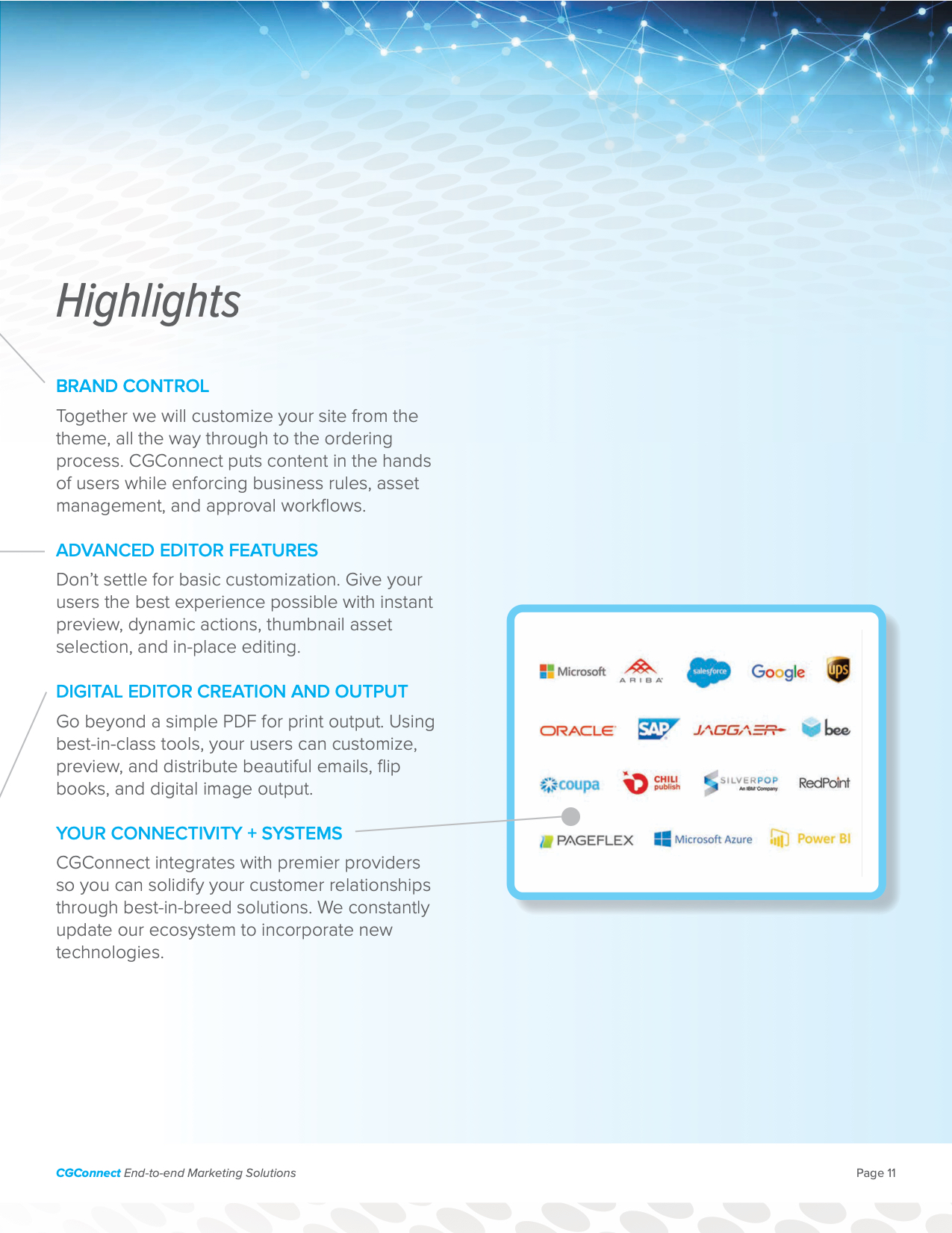 Highlights

BRAND CONTROL

Together we will customize your site from the theme, all the way through to the ordering process. CGConnect puts content in the hands of users while enforcing business rules, asset management, and approval workflows.

ADVANCED EDITOR FEATURES

Don't settle for basic customization. Give your users the best experience possible with instant preview, dynamic actions, thumbnail asset selection, and in-place editing.

DIGITAL EDITOR CREATION AND OUTPUT

Go beyond a simple PDF for print output. Using best-in-class tools, your users can customize, preview, and distribute beautiful emails, flip books, and digital image output.

YOUR CONNECTIVITY + SYSTEMS

CGConnect integrates with premier providers so you can solidify your customer relationships through best-in-breed solutions. We constantly update our ecosystem to incorporate new technologies.

Microsoft ARIBA salesforce Google ups
ORACLE SAP JAGGAER bee
coupa CHILI publish SILVERPOP An IBM Company RedPoint
PAGEFLEX Microsoft Azure Power BI

CGConnect End-to-end Marketing Solutions

Page 11